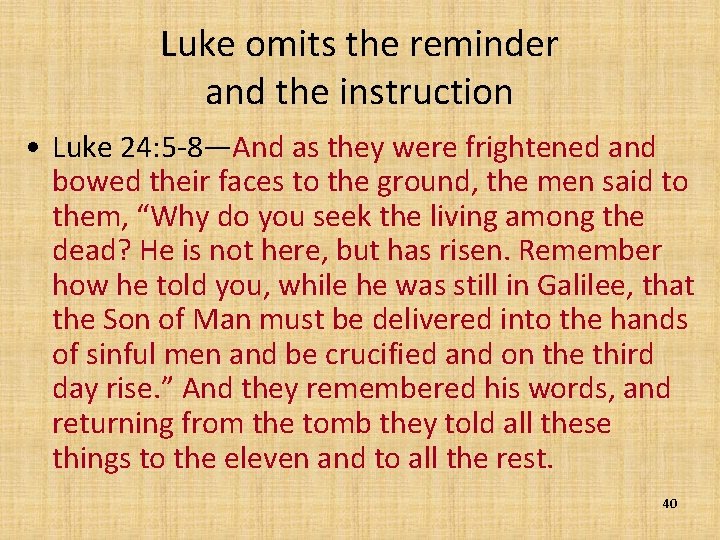 Luke omits the reminder and the instruction

• Luke 24:5-8—And as they were frightened and bowed their faces to the ground, the men said to them, “Why do you seek the living among the dead? He is not here, but has risen. Remember how he told you, while he was still in Galilee, that the Son of Man must be delivered into the hands of sinful men and be crucified and on the third day rise.” And they remembered his words, and returning from the tomb they told all these things to the eleven and to all the rest.

40